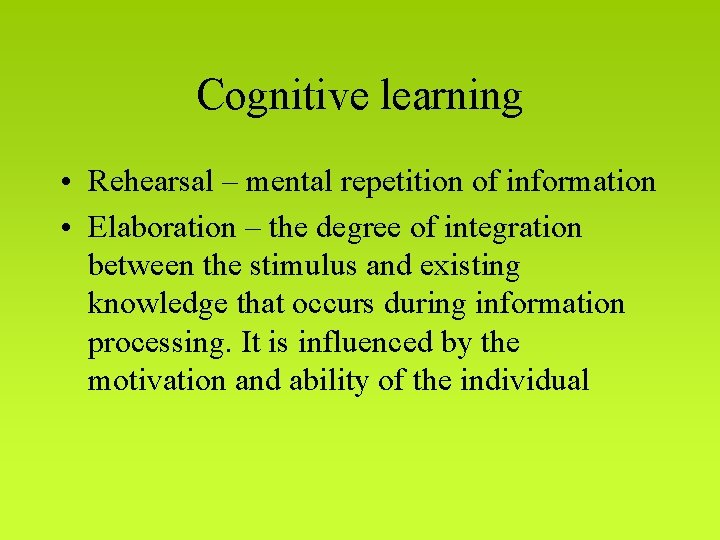 Cognitive learning

• Rehearsal – mental repetition of information
• Elaboration – the degree of integration between the stimulus and existing knowledge that occurs during information processing. It is influenced by the motivation and ability of the individual